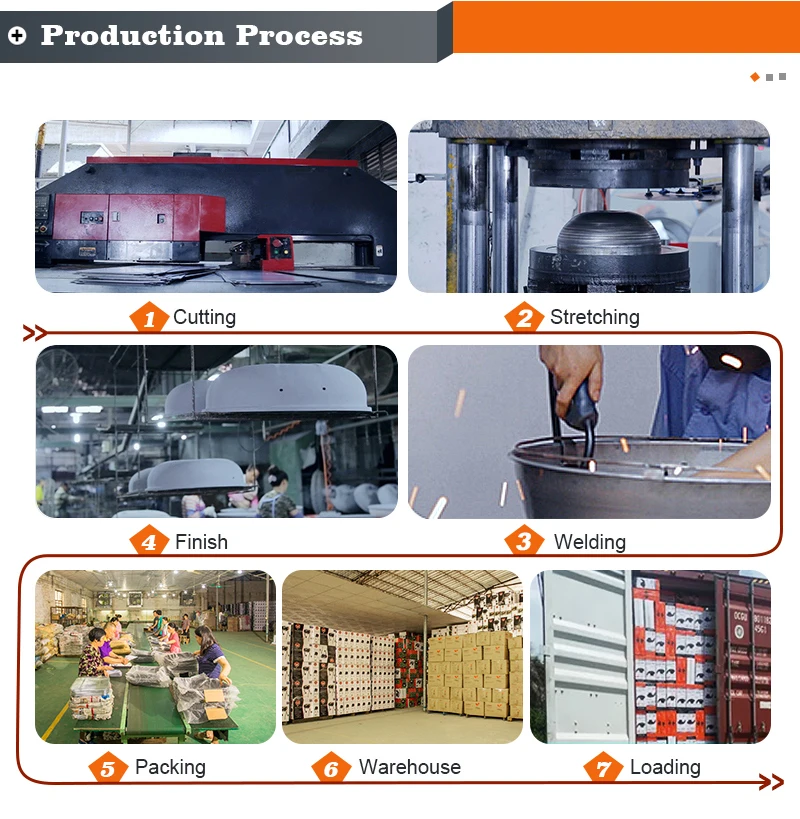 Production Process

1 Cutting
2 Stretching
4 Finish
3 Welding
5 Packing
6 Warehouse
7 Loading